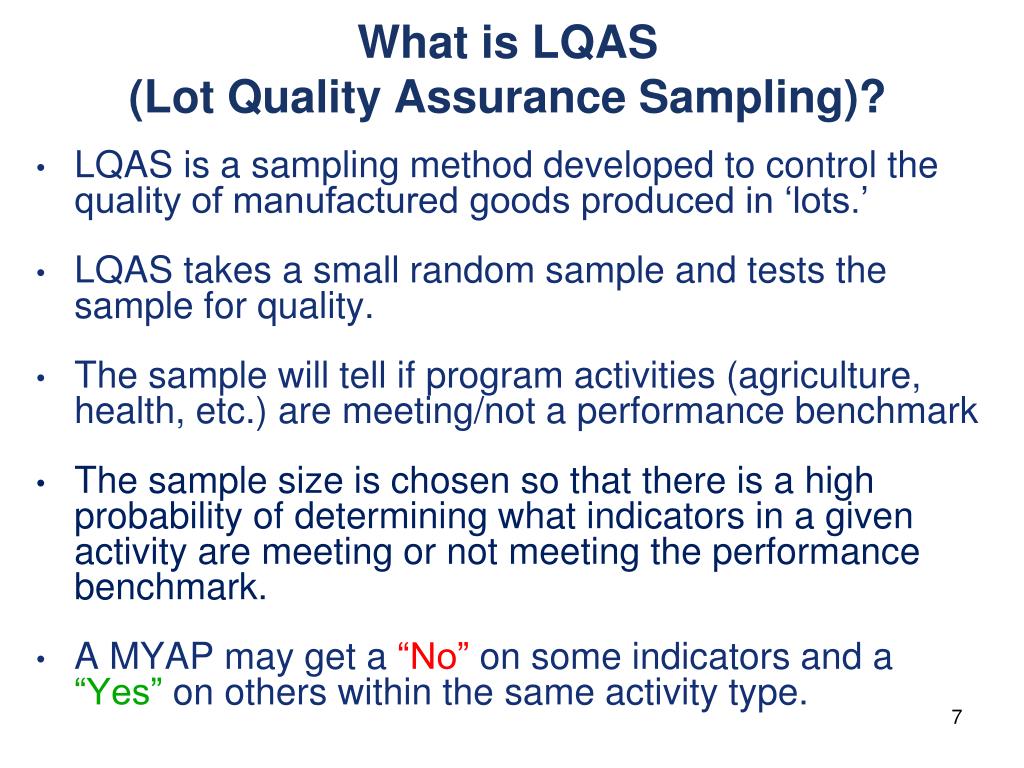 What is LQAS
(Lot Quality Assurance Sampling)?

• LQAS is a sampling method developed to control the quality of manufactured goods produced in ‘lots.’

• LQAS takes a small random sample and tests the sample for quality.

• The sample will tell if program activities (agriculture, health, etc.) are meeting/not a performance benchmark

• The sample size is chosen so that there is a high probability of determining what indicators in a given activity are meeting or not meeting the performance benchmark.

• A MYAP may get a “No” on some indicators and a “Yes” on others within the same activity type.

7